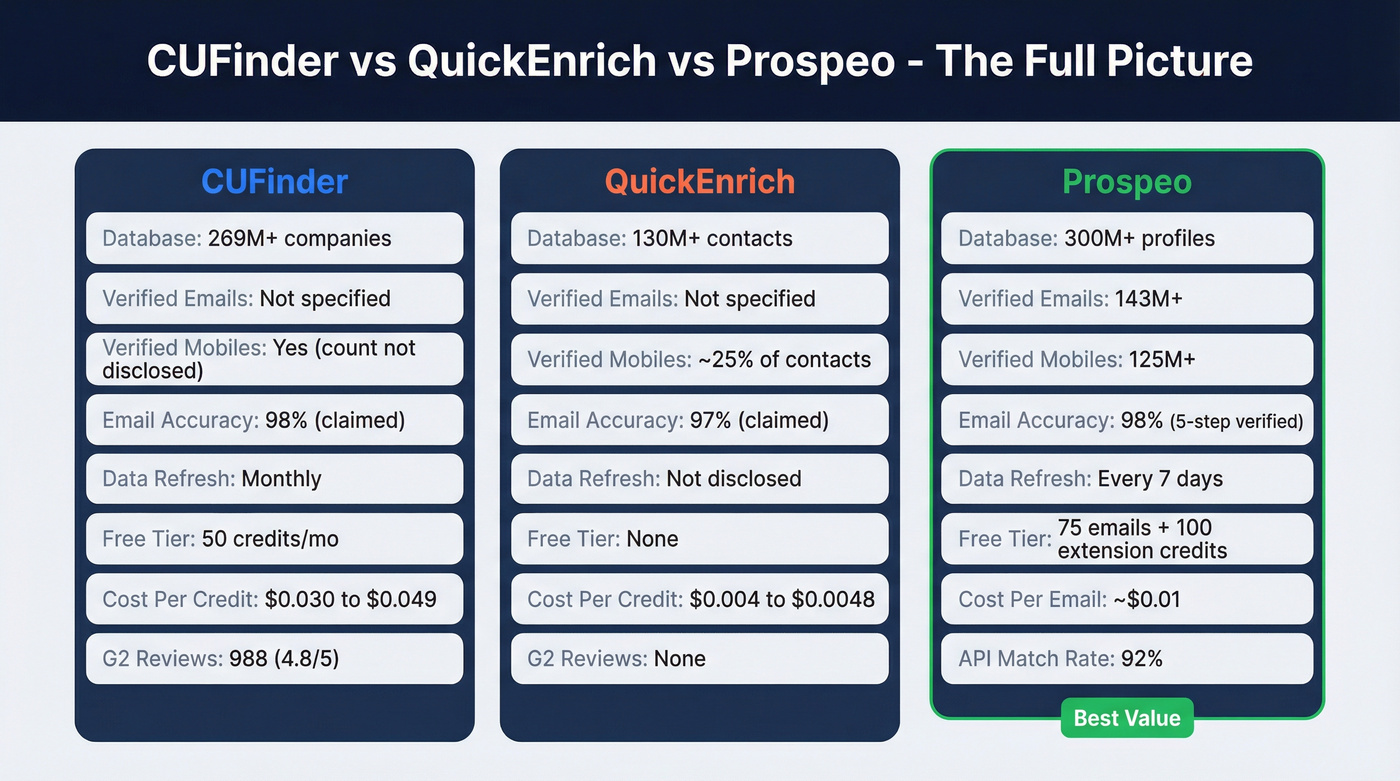 CUFinder vs QuickEnrich vs Prospeo - The Full Picture

CUFinder

Database: 269M+ companies

Verified Emails: Not specified

Verified Mobiles: Yes (count not disclosed)

Email Accuracy: 98% (claimed)

Data Refresh: Monthly

Free Tier: 50 credits/mo

Cost Per Credit: $0.030 to $0.049

G2 Reviews: 988 (4.8/5)

QuickEnrich

Database: 130M+ contacts

Verified Emails: Not specified

Verified Mobiles: ~25% of contacts

Email Accuracy: 97% (claimed)

Data Refresh: Not disclosed

Free Tier: None

Cost Per Credit: $0.004 to $0.0048

G2 Reviews: None

Prospeo

Database: 300M+ profiles

Verified Emails: 143M+

Verified Mobiles: 125M+

Email Accuracy: 98% (5-step verified)

Data Refresh: Every 7 days

Free Tier: 75 emails + 100 extension credits

Cost Per Email: ~$0.01

API Match Rate: 92%

Best Value